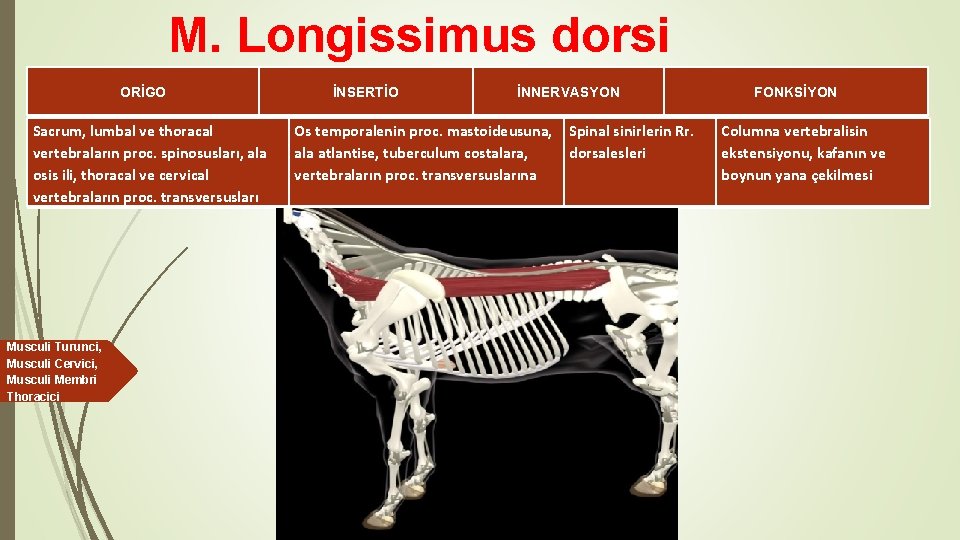 M. Longissimus dorsi

| ORİGO | İNSERTİO | İNNERVASYON | FONKSİYON |
|---|---|---|---|
| Sacrum, lumbal ve thoracal vertebraların proc. spinosusları, ala osis ili, thoracal ve cervical vertebraların proc. transversusları | Os temporalenin proc. mastoideusuna, ala atlantise, tuberculum costalara, vertebraların proc. transversuslarına | Spinal sinirlerin Rr. dorsalesleri | Columna vertebralisin ekstensiyonu, kafanın ve boynun yana çekilmesi |

Musculi Turunci, Musculi Cervici, Musculi Membri Thoracici